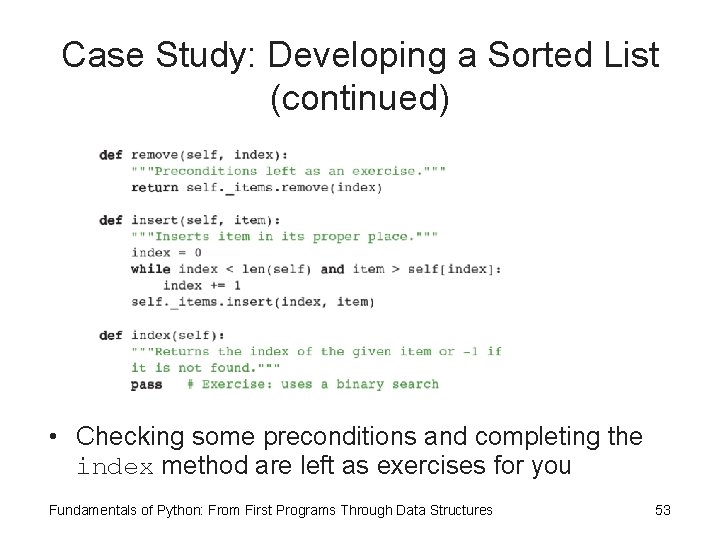 Case Study: Developing a Sorted List (continued)

def remove(self, index):
    """Preconditions left as an exercise."""
    return self._items.remove(index)

def insert(self, item):
    """Inserts item in its proper place."""
    index = 0
    while index < len(self) and item > self[index]:
        index += 1
    self._items.insert(index, item)

def index(self):
    """Returns the index of the given item or -1 if
    it is not found."""
    pass    # Exercise: uses a binary search

• Checking some preconditions and completing the index method are left as exercises for you

Fundamentals of Python: From First Programs Through Data Structures

53